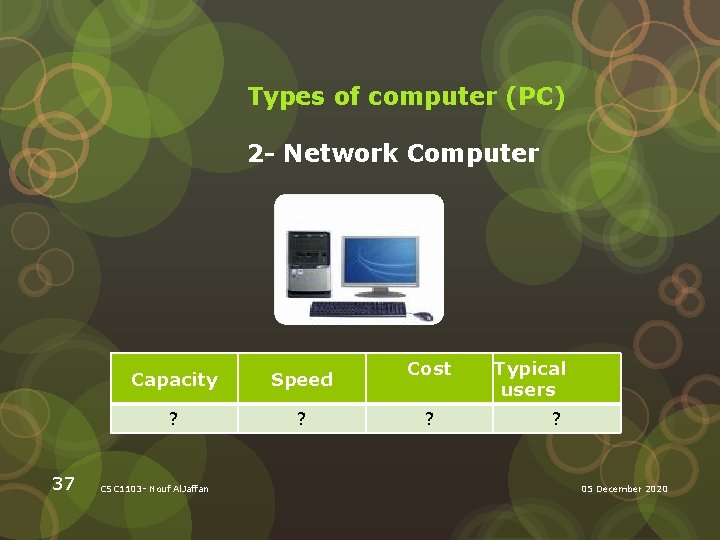 Types of computer (PC)

2- Network Computer

| Capacity | Speed | Cost | Typical users |
|---|---|---|---|
| ? | ? | ? | ? |

37

CSC1103- Nouf AlJaffan

05 December 2020